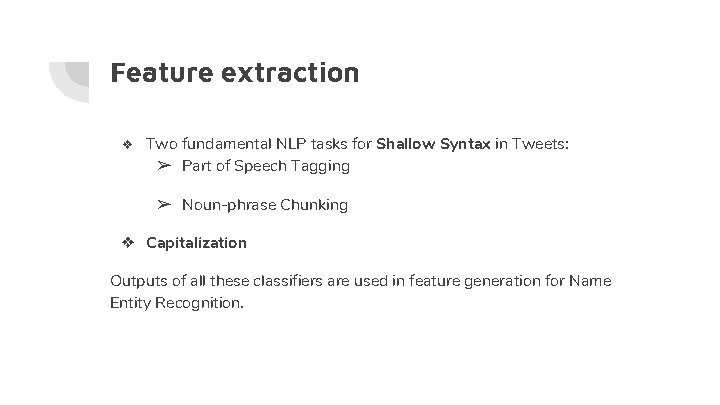 Feature extraction

❖ Two fundamental NLP tasks for Shallow Syntax in Tweets:
➢ Part of Speech Tagging

➢ Noun-phrase Chunking

❖ Capitalization

Outputs of all these classifiers are used in feature generation for Name Entity Recognition.